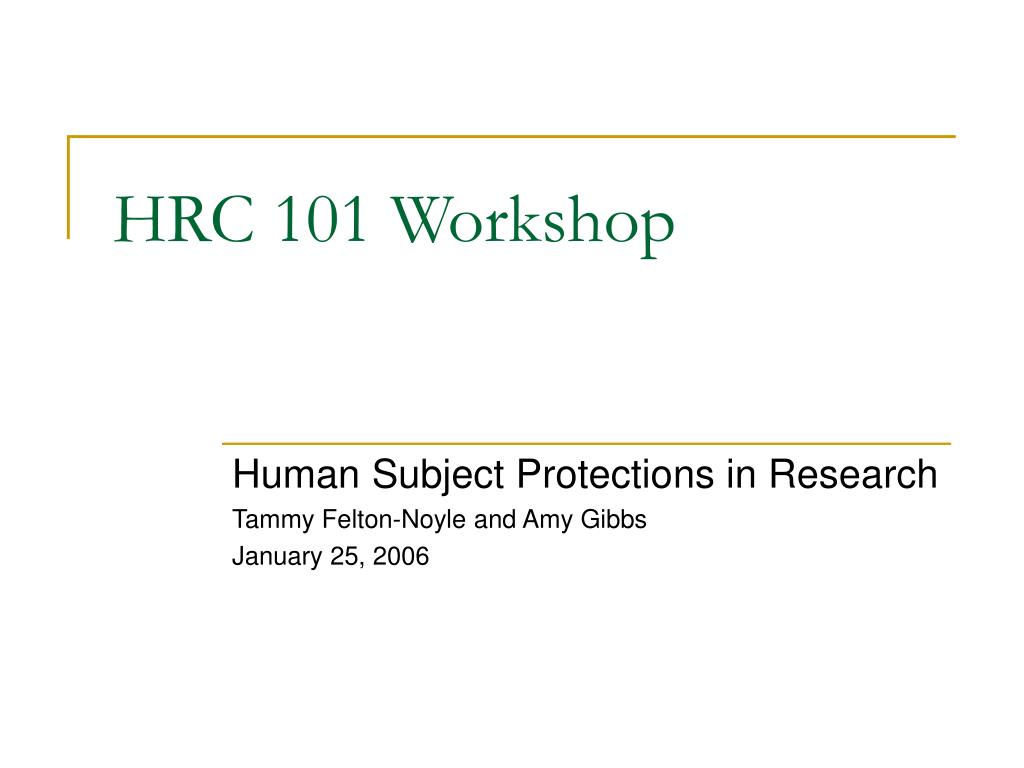 HRC 101 Workshop

Human Subject Protections in Research

Tammy Felton-Noyle and Amy Gibbs

January 25, 2006